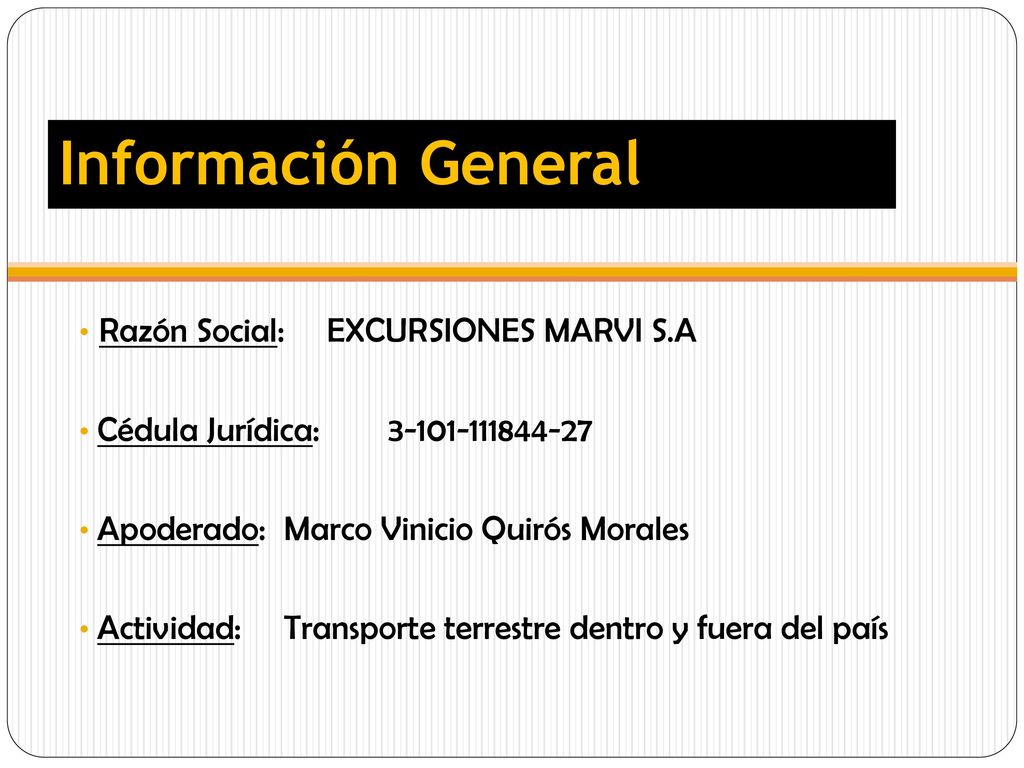 Información General

• Razón Social: EXCURSIONES MARVI S.A

• Cédula Jurídica: 3-101-111844-27

• Apoderado: Marco Vinicio Quirós Morales

• Actividad: Transporte terrestre dentro y fuera del país